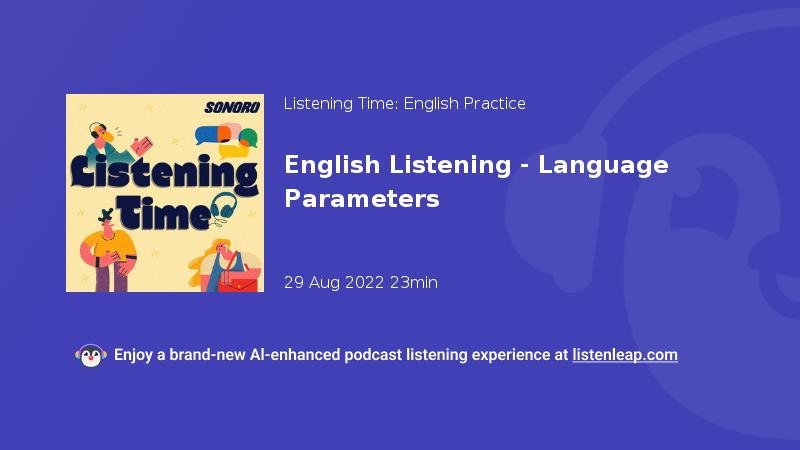 SONORO

Listening Time

Listening Time: English Practice

English Listening - Language Parameters

29 Aug 2022 23min

Enjoy a brand-new AI-enhanced podcast listening experience at listenleap.com